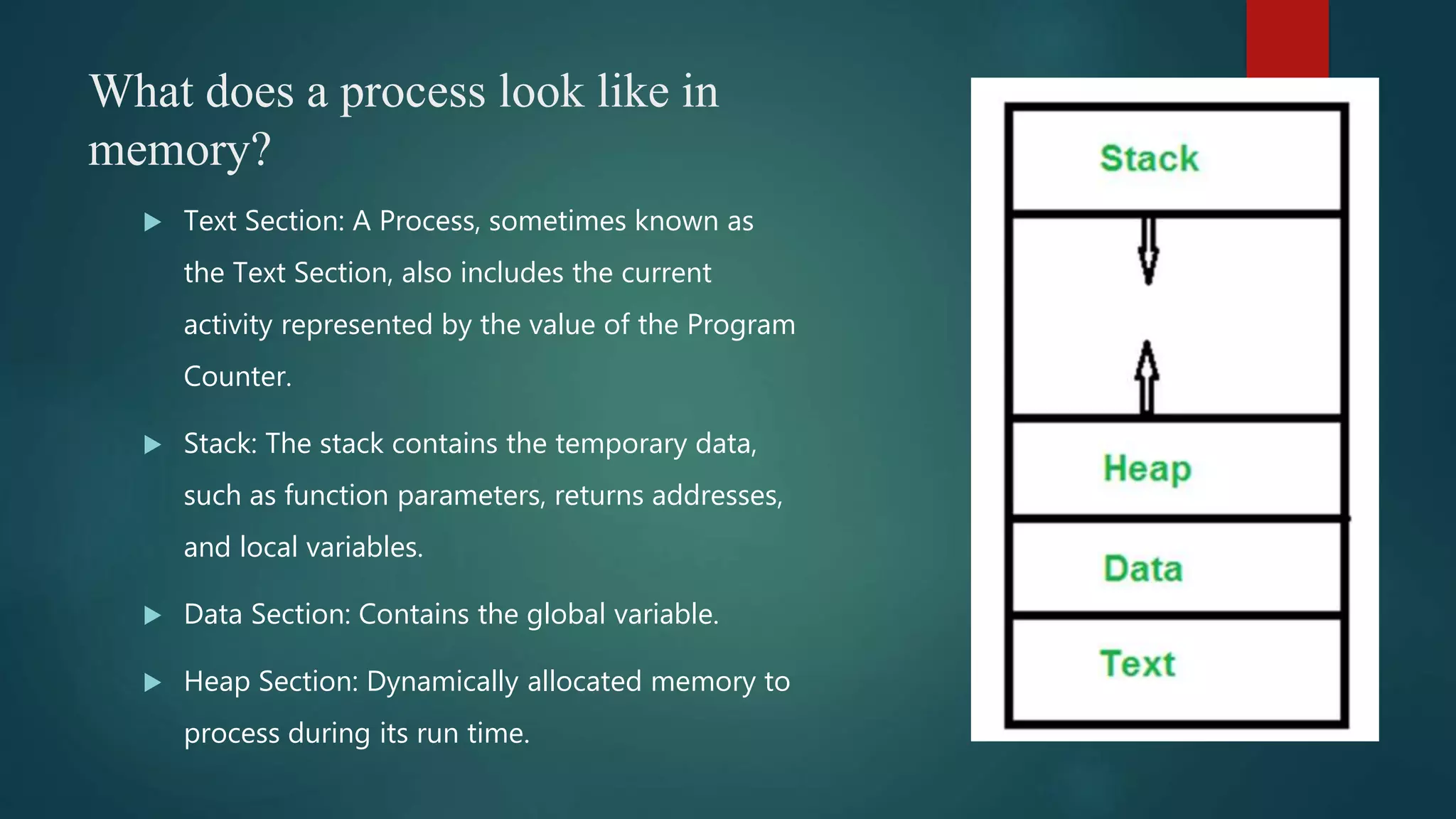 What does a process look like in memory?

▶ Text Section: A Process, sometimes known as the Text Section, also includes the current activity represented by the value of the Program Counter.

▶ Stack: The stack contains the temporary data, such as function parameters, returns addresses, and local variables.

▶ Data Section: Contains the global variable.

▶ Heap Section: Dynamically allocated memory to process during its run time.

Stack

Heap

Data

Text